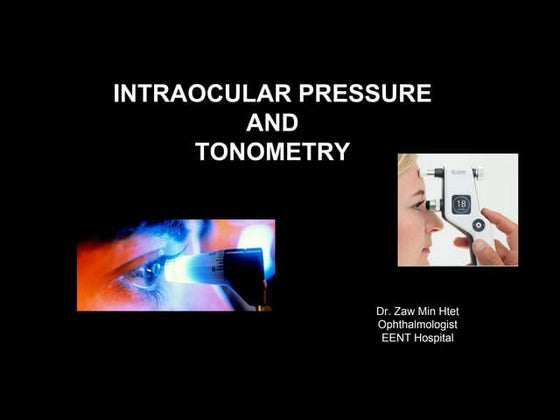 INTRAOCULAR PRESSURE
AND
TONOMETRY

18

Dr. Zaw Min Htet
Ophthalmologist
EENT Hospital